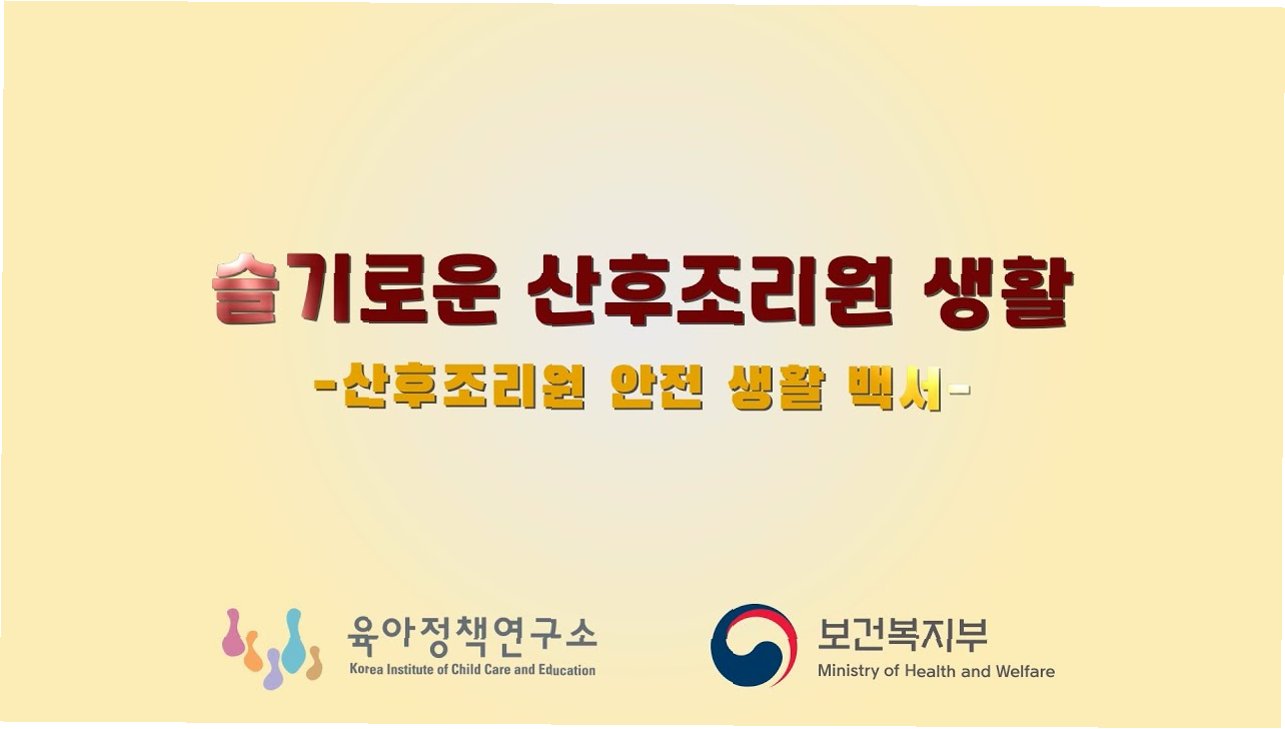 슬기로운 산후조리원 생활

-산후조리원 안전 생활 백서-

육아정책연구소
Korea Institute of Child Care and Education

보건복지부
Ministry of Health and Welfare